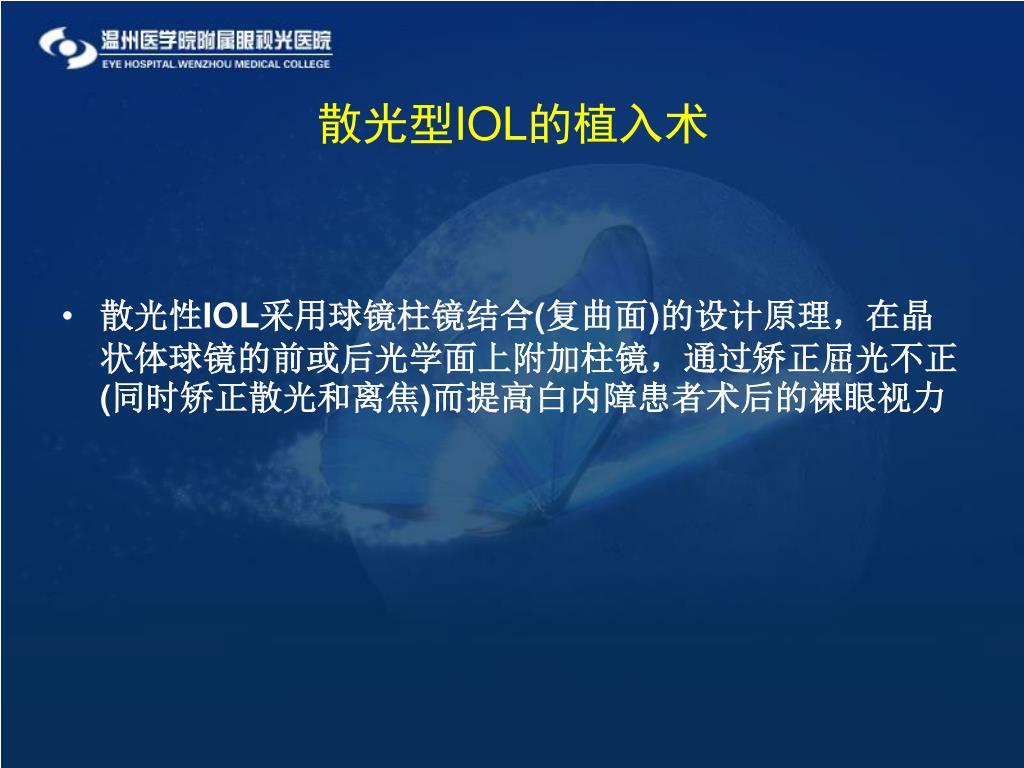 温州医学院附属眼视光医院
EYE HOSPITAL.WENZHOU MEDICAL COLLEGE

散光型IOL的植入术

• 散光性IOL采用球镜柱镜结合(复曲面)的设计原理，在晶状体球镜的前或后光学面上附加柱镜，通过矫正屈光不正(同时矫正散光和离焦)而提高白内障患者术后的裸眼视力